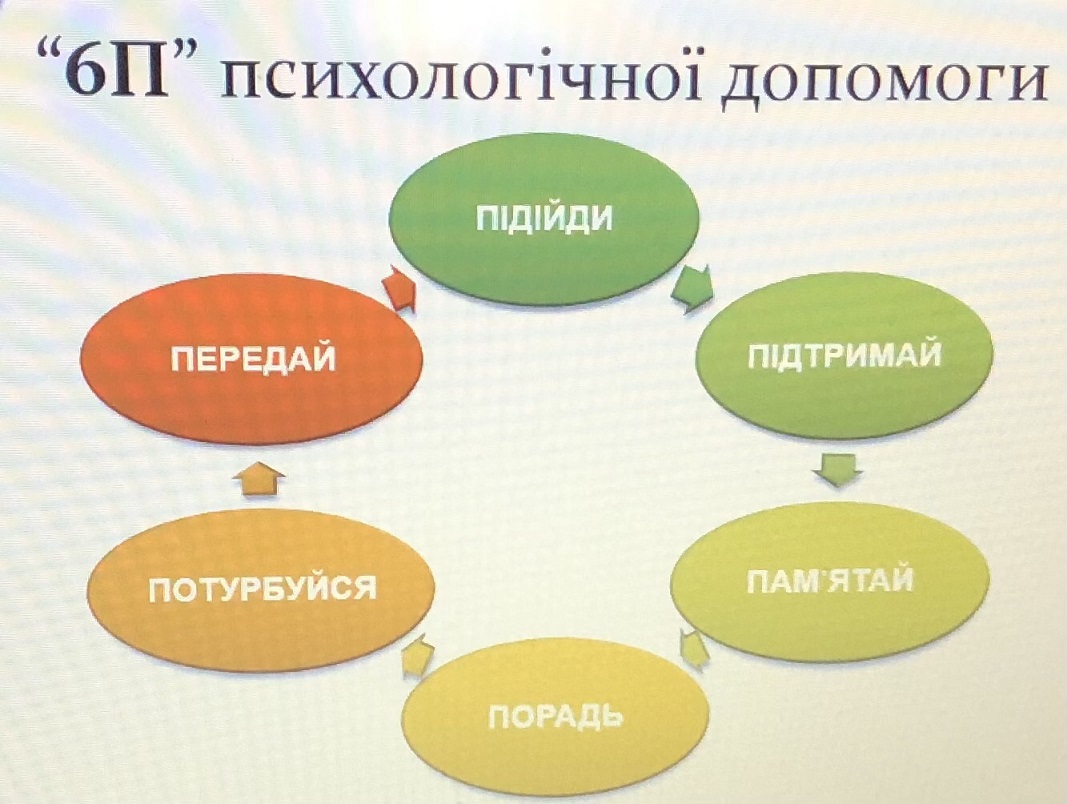 “6П” психологічної допомоги

ПІДІЙДИ

ПІДТРИМАЙ

ПАМ'ЯТАЙ

ПОРАДЬ

ПОТУРБУЙСЯ

ПЕРЕДАЙ